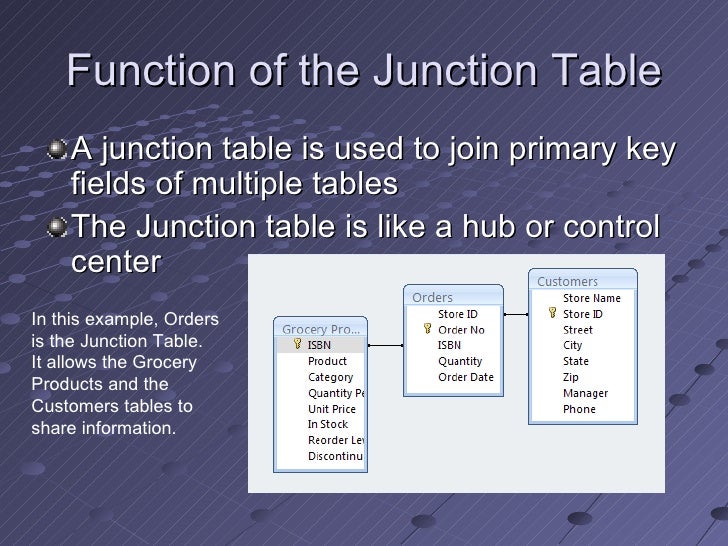 Function of the Junction Table

A junction table is used to join primary key fields of multiple tables

The Junction table is like a hub or control center

In this example, Orders is the Junction Table. It allows the Grocery Products and the Customers tables to share information.

Grocery Pro...
ISBN
Product
Category
Quantity Pe
Unit Price
In Stock
Reorder Lev
Discontinu

Orders
Store ID
Order No
ISBN
Quantity
Order Date

Customers
Store Name
Store ID
Street
City
State
Zip
Manager
Phone